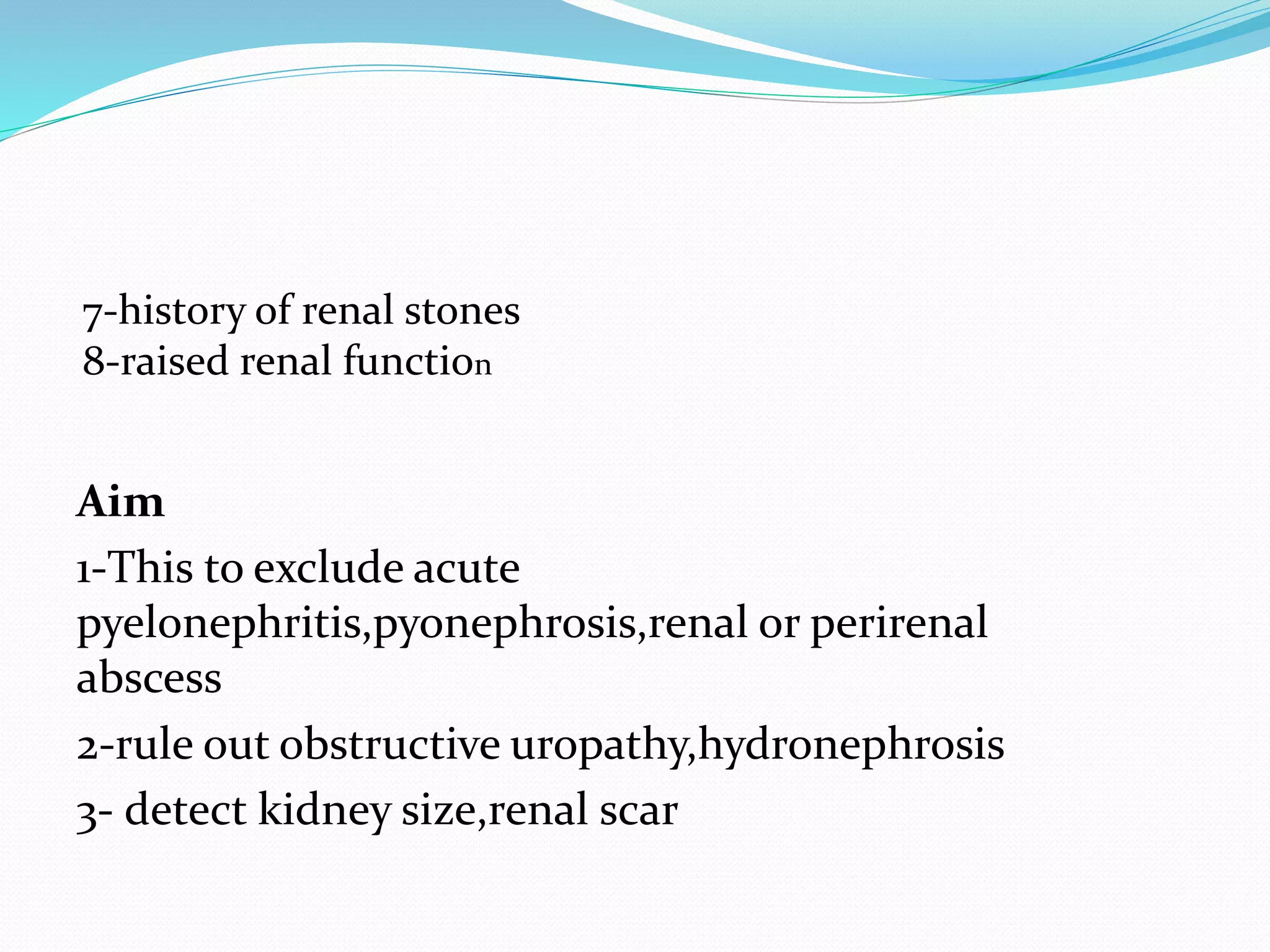 7-history of renal stones
8-raised renal function

Aim

1-This to exclude acute pyelonephritis,pyonephrosis,renal or perirenal abscess

2-rule out obstructive uropathy,hydronephrosis

3- detect kidney size,renal scar